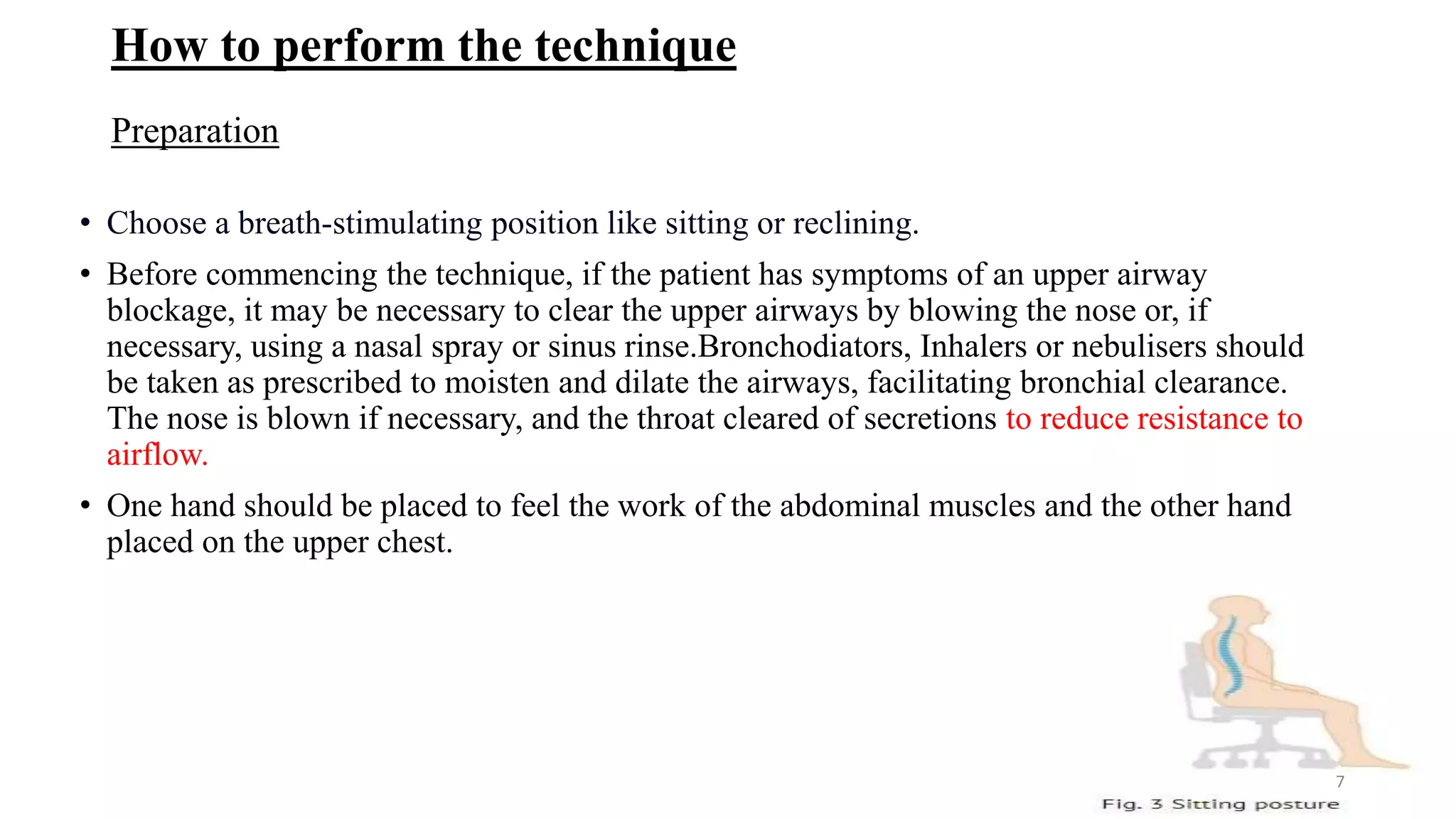 How to perform the technique

Preparation

• Choose a breath-stimulating position like sitting or reclining.

• Before commencing the technique, if the patient has symptoms of an upper airway blockage, it may be necessary to clear the upper airways by blowing the nose or, if necessary, using a nasal spray or sinus rinse.Bronchodiators, Inhalers or nebulisers should be taken as prescribed to moisten and dilate the airways, facilitating bronchial clearance. The nose is blown if necessary, and the throat cleared of secretions to reduce resistance to airflow.

• One hand should be placed to feel the work of the abdominal muscles and the other hand placed on the upper chest.

7

Fig. 3 Sitting posture